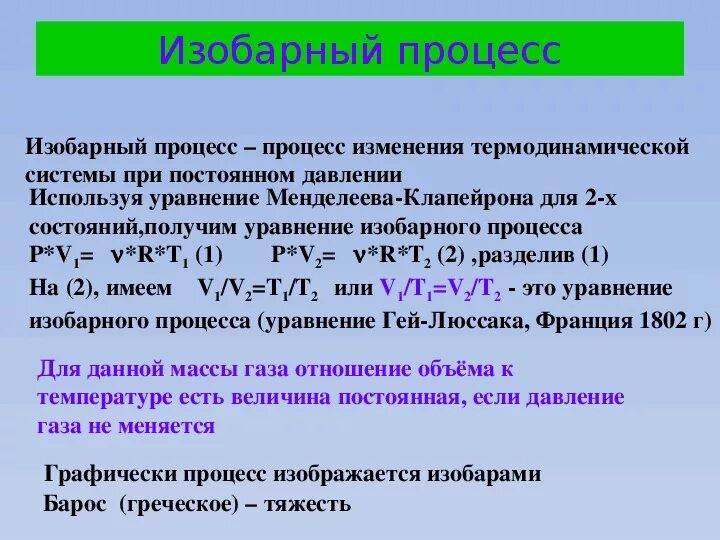 Изобарный процесс

Изобарный процесс – процесс изменения термодинамической системы при постоянном давлении

Используя уравнение Менделеева-Клапейрона для 2-х состояний,получим уравнение изобарного процесса $P*V_1= \nu*R*T_1$ (1) $P*V_2= \nu*R*T_2$ (2) ,разделив (1) На (2), имеем $V_1/V_2=T_1/T_2$ или $V_1/T_1=V_2/T_2$ - это уравнение изобарного процесса (уравнение Гей-Люссака, Франция 1802 г)

Для данной массы газа отношение объёма к температуре есть величина постоянная, если давление газа не меняется

Графически процесс изображается изобарами
Барос (греческое) – тяжесть